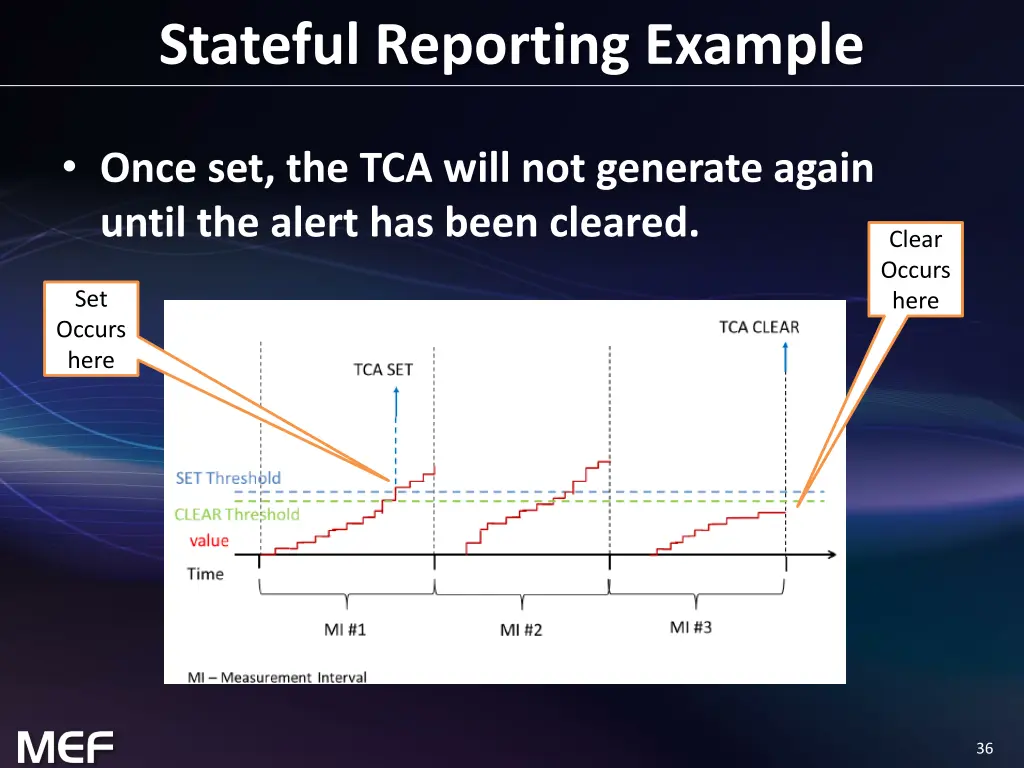 Stateful Reporting Example

• Once set, the TCA will not generate again until the alert has been cleared.

Clear Occurs here

Set Occurs here

TCA CLEAR

TCA SET

SET Threshold

CLEAR Threshold

value

Time

MI #1

MI #2

MI #3

MI – Measurement Interval

MEF

36